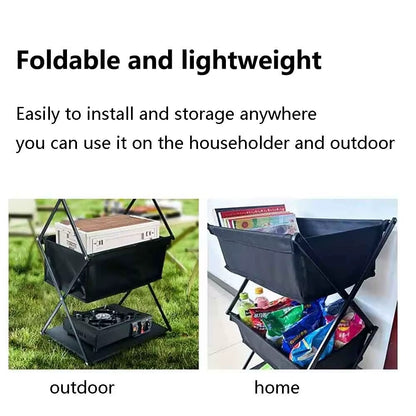 Foldable and lightweight

Easily to install and storage anywhere
you can use it on the householder and outdoor

outdoor

home